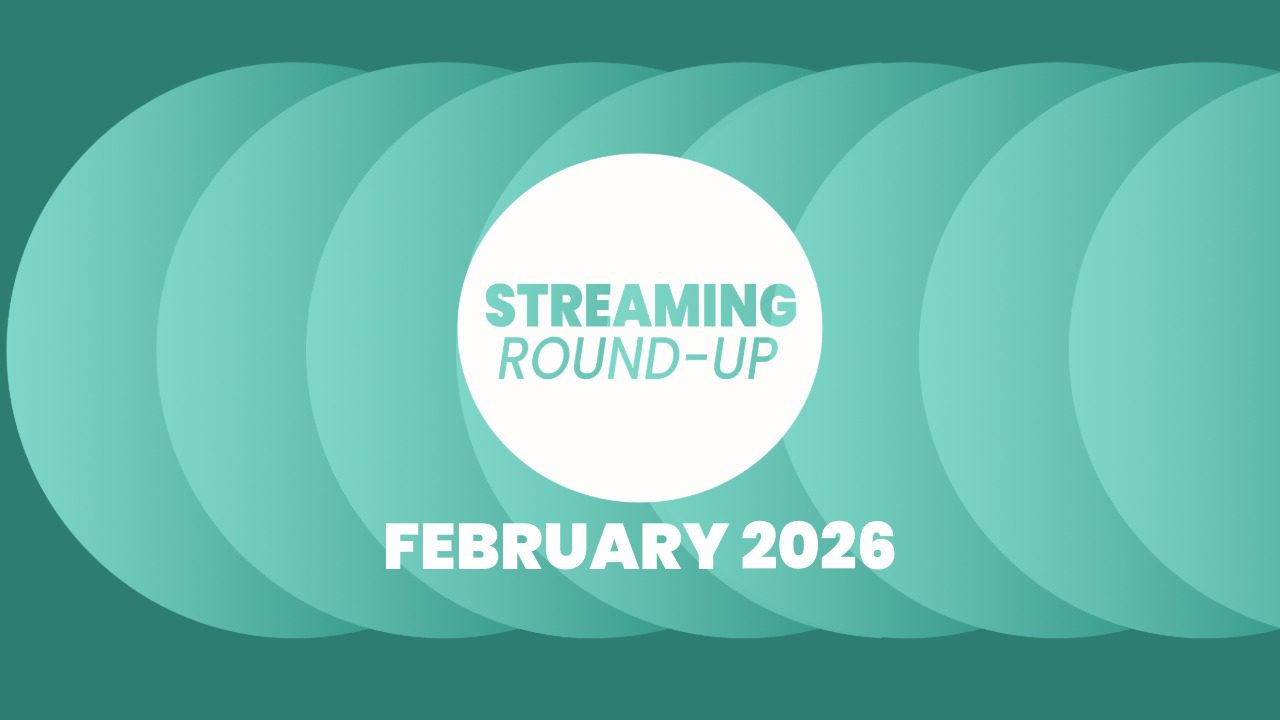 STREAMING
ROUND-UP

FEBRUARY 2026